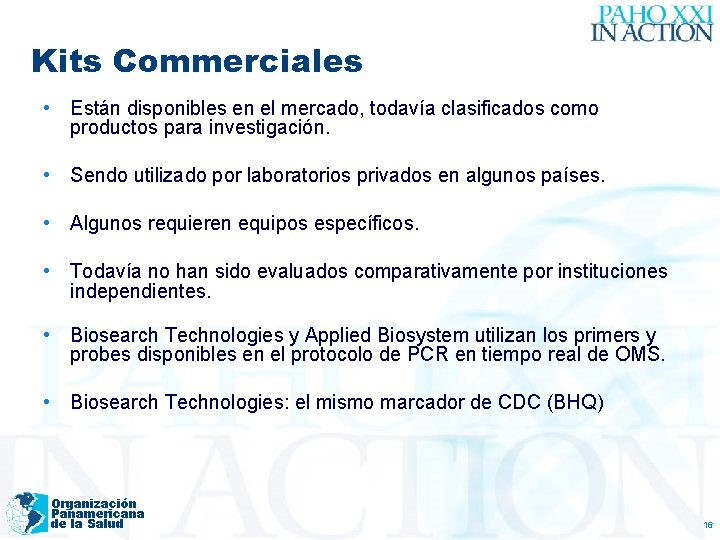 PAHO XXI
IN ACTION

Kits Commerciales

• Están disponibles en el mercado, todavía clasificados como productos para investigación.

• Sendo utilizado por laboratorios privados en algunos países.

• Algunos requieren equipos específicos.

• Todavía no han sido evaluados comparativamente por instituciones independientes.

• Biosearch Technologies y Applied Biosystem utilizan los primers y probes disponibles en el protocolo de PCR en tiempo real de OMS.

• Biosearch Technologies: el mismo marcador de CDC (BHQ)

PAHO XXI
IN ACTION

Organización Panamericana de la Salud

16